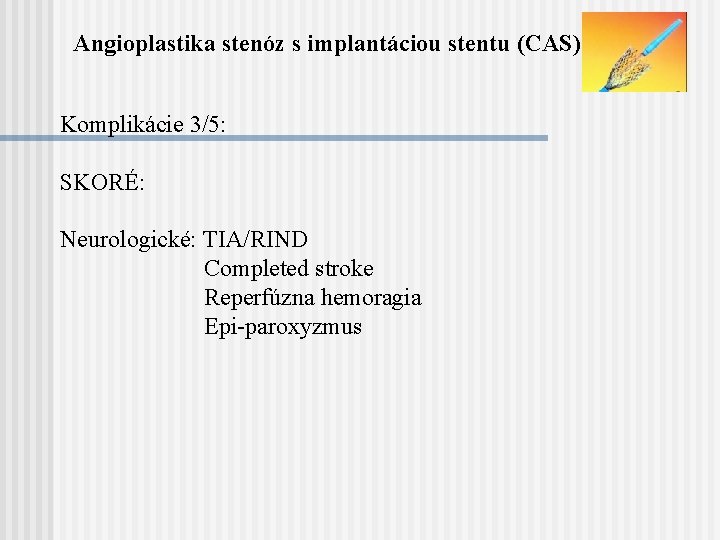 Angioplastika stenóz s implantáciou stentu (CAS)

Komplikácie 3/5:

SKORÉ:

Neurologické: TIA/RIND
Completed stroke
Reperfúzna hemoragia
Epi-paroxyzmus